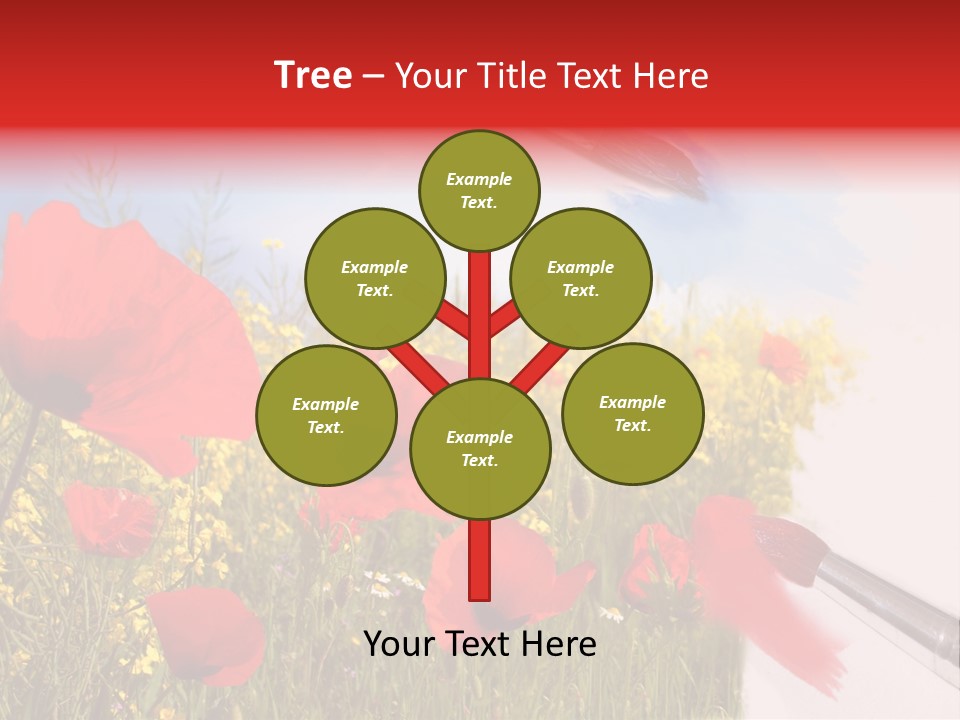 Tree – Your Title Text Here

Example Text.

Example Text.

Example Text.

Example Text.

Example Text.

Example Text.

Your Text Here